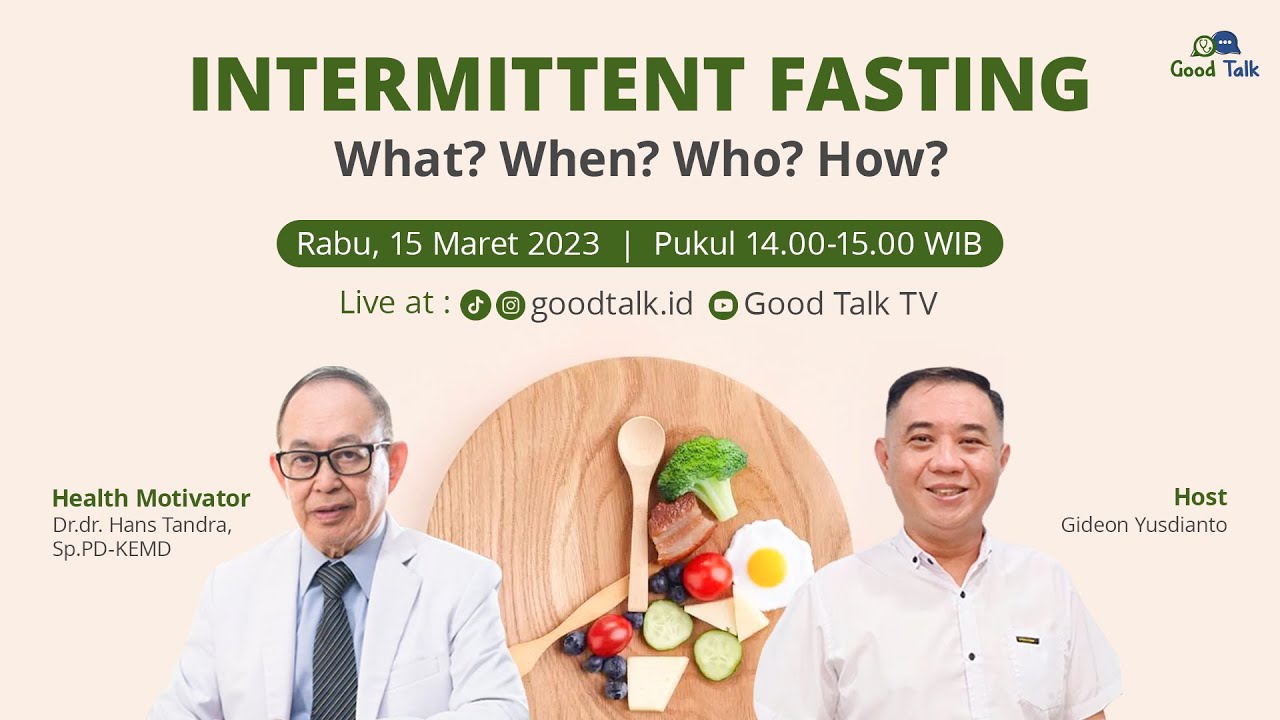 Good Talk

INTERMITTENT FASTING

What? When? Who? How?

Rabu, 15 Maret 2023 | Pukul 14.00-15.00 WIB

Live at : goodtalk.id Good Talk TV

Health Motivator
Dr.dr. Hans Tandra, Sp.PD-KEMD

Host
Gideon Yusdianto